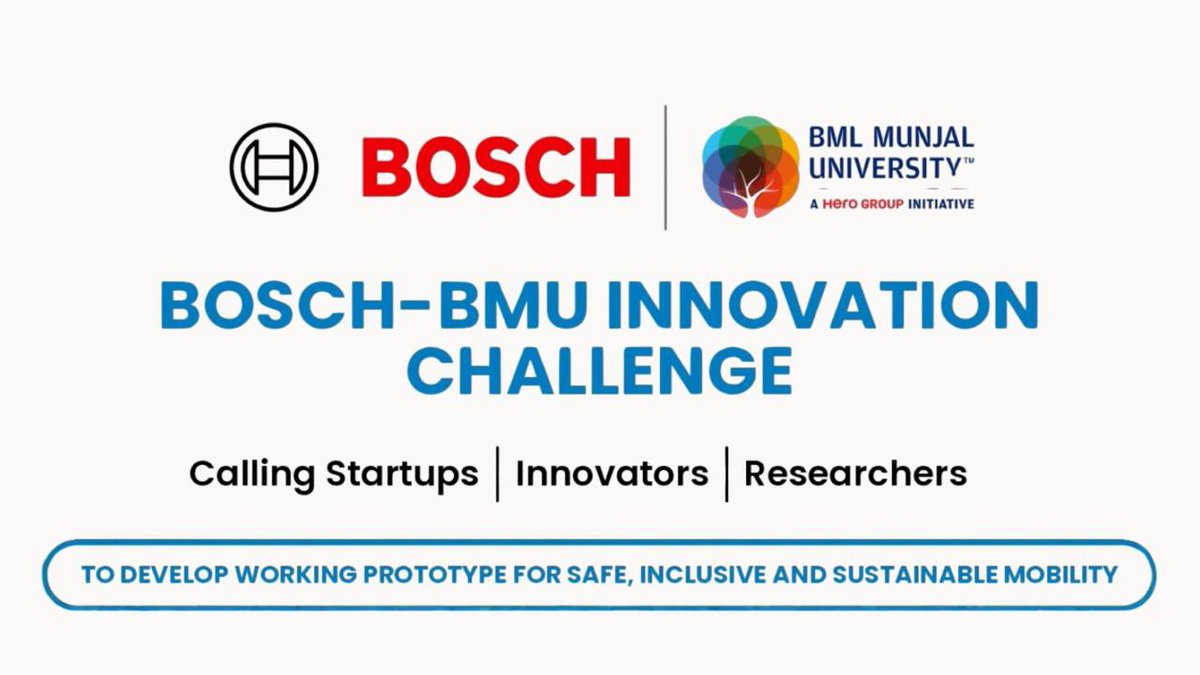 BOSCH

BML MUNJAL UNIVERSITY™
A Hero GROUP INITIATIVE

BOSCH-BMU INNOVATION CHALLENGE

Calling Startups | Innovators | Researchers

TO DEVELOP WORKING PROTOTYPE FOR SAFE, INCLUSIVE AND SUSTAINABLE MOBILITY